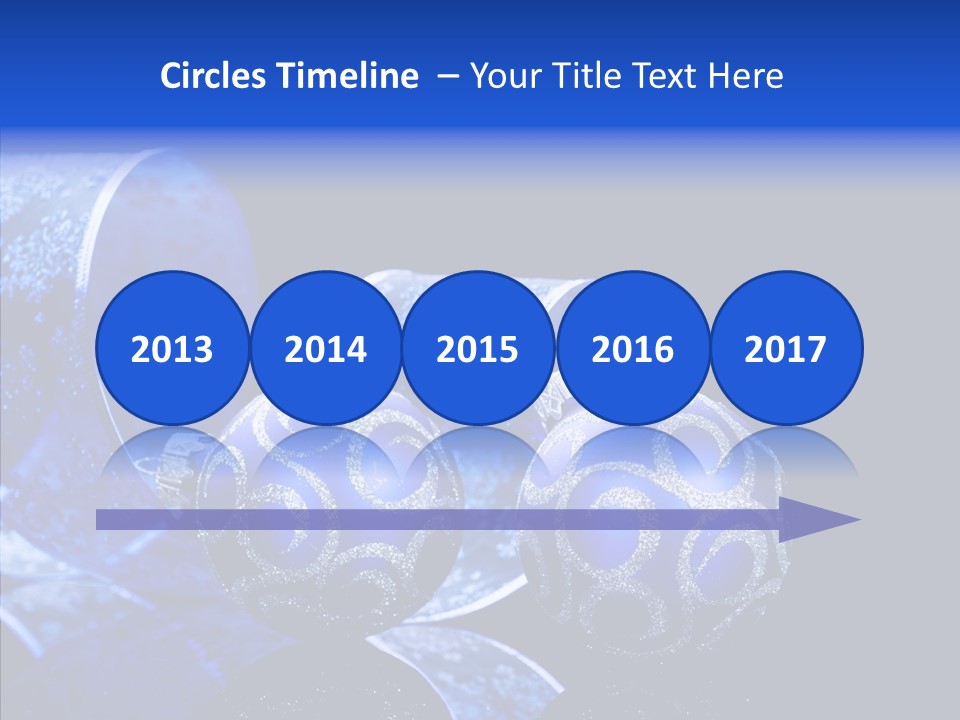 Circles Timeline – Your Title Text Here

2013
2014
2015
2016
2017